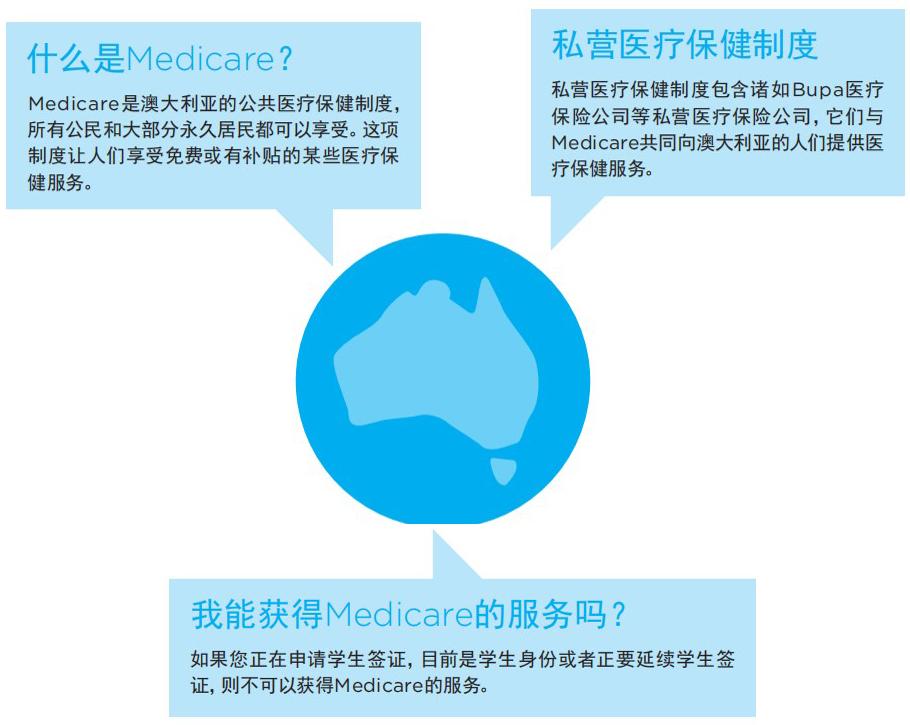 什么是Medicare？

Medicare是澳大利亚的公共医疗保健制度，所有公民和大部分永久居民都可以享受。这项制度让人们享受免费或有补贴的某些医疗保健服务。

私营医疗保健制度

私营医疗保健制度包含诸如Bupa医疗保险公司等私营医疗保险公司，它们与Medicare共同向澳大利亚的人们提供医疗保健服务。

我能获得Medicare的服务吗？

如果您正在申请学生签证，目前是学生身份或者正要延续学生签证，则不可以获得Medicare的服务。